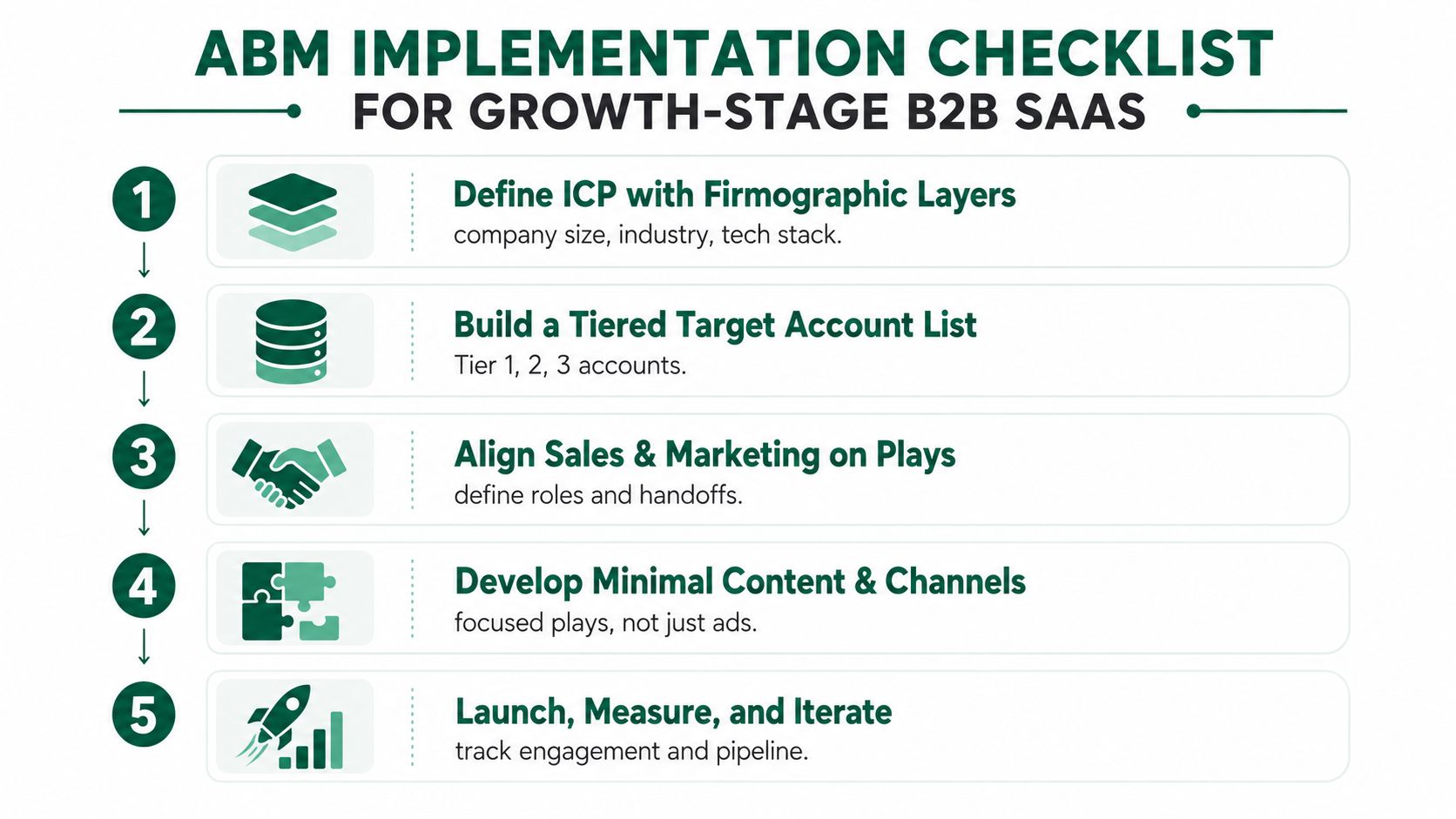 ABM IMPLEMENTATION CHECKLIST
FOR GROWTH-STAGE B2B SAAS

1
Define ICP with Firmographic Layers
company size, industry, tech stack.

2
Build a Tiered Target Account List
Tier 1, 2, 3 accounts.

3
Align Sales & Marketing on Plays
define roles and handoffs.

4
Develop Minimal Content & Channels
focused plays, not just ads.

5
Launch, Measure, and Iterate
track engagement and pipeline.